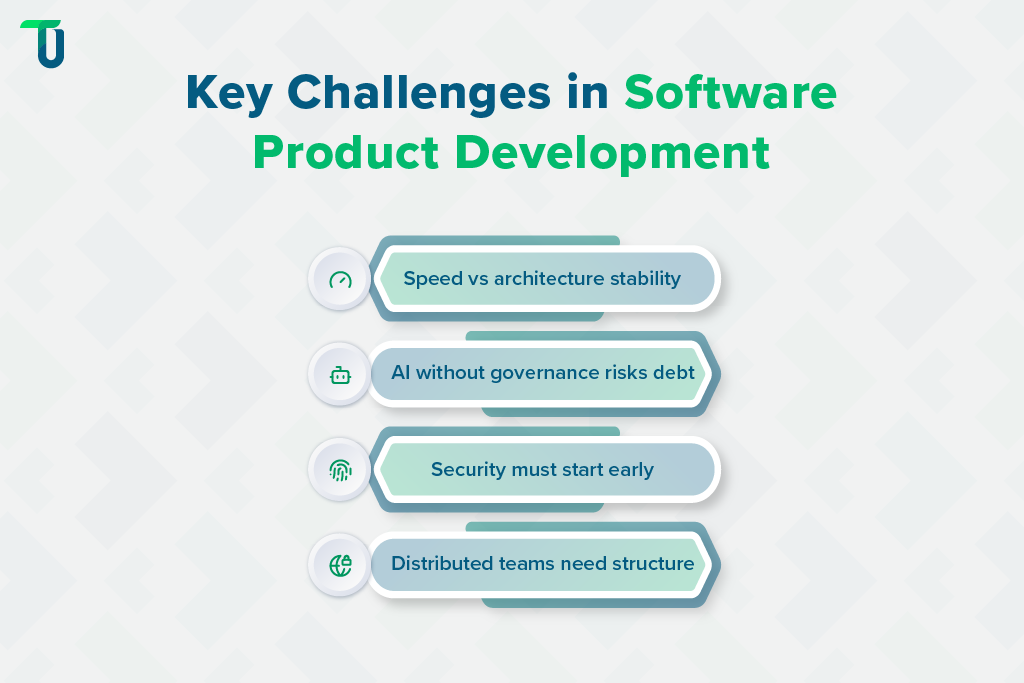 Key Challenges in Software Product Development

Speed vs architecture stability

AI without governance risks debt

Security must start early

Distributed teams need structure